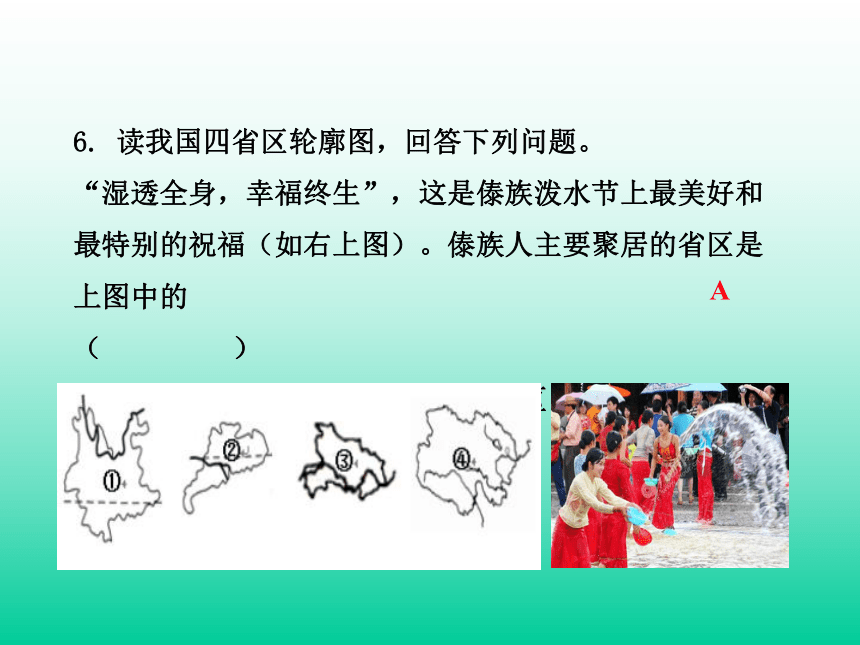 6. 读我国四省区轮廓图，回答下列问题。
“湿透全身，幸福终生”，这是傣族泼水节上最美好和最特别的祝福（如右上图）。傣族人主要聚居的省区是上图中的
A
（　　　　）

①
②
③
④